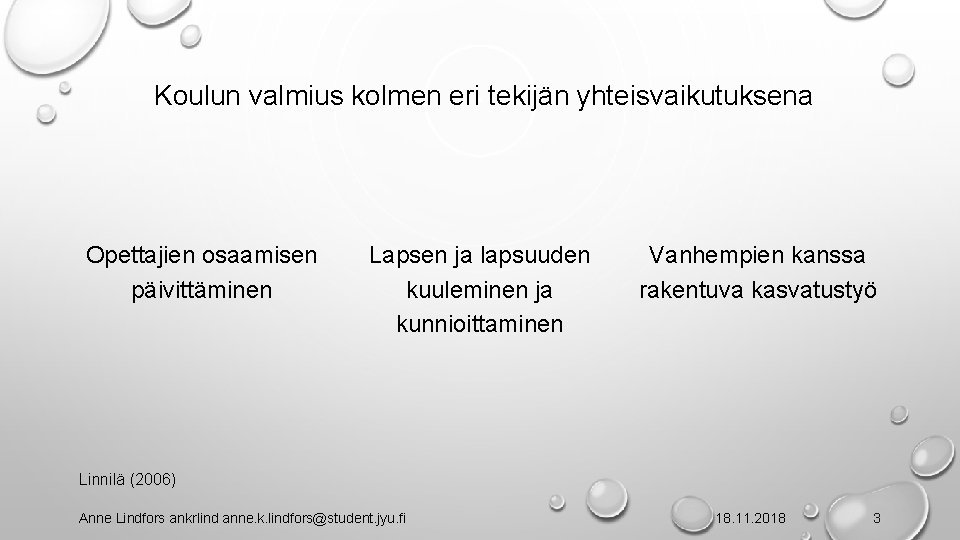 Koulun valmius kolmen eri tekijän yhteisvaikutuksena

Opettajien osaamisen päivittäminen

Lapsen ja lapsuuden kuuleminen ja kunnioittaminen

Vanhempien kanssa rakentuva kasvatustyö

Linnilä (2006)

Anne Lindfors ankrlind anne.k.lindfors@student.jyu.fi

18.11.2018

3